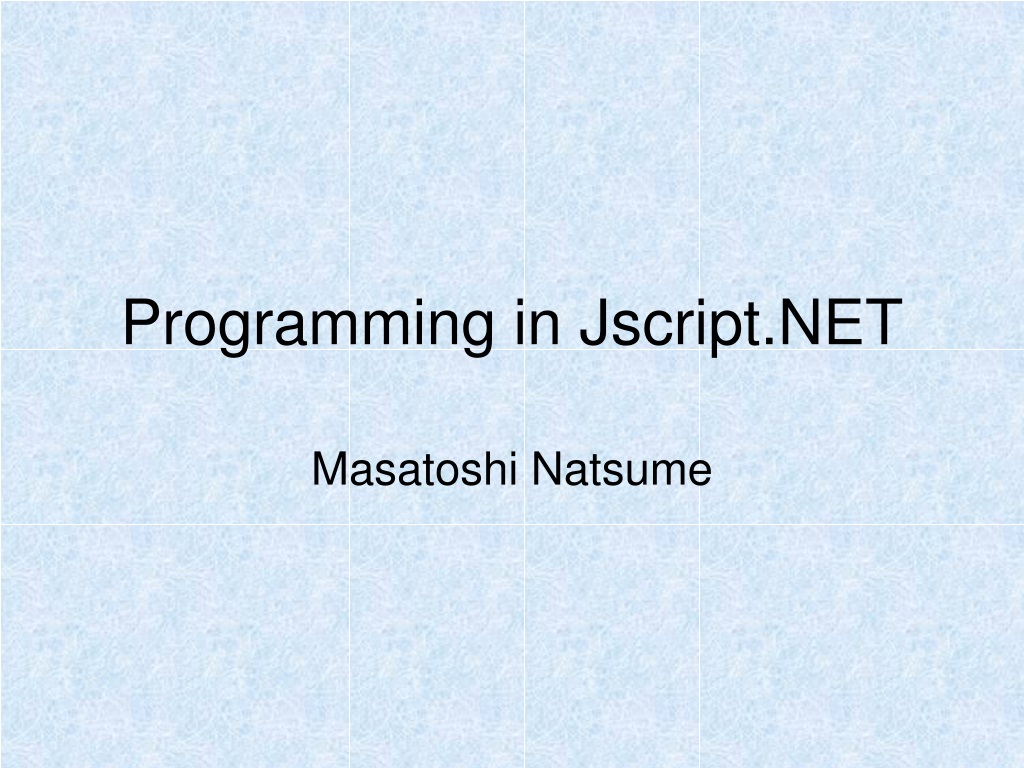 Programming in Jscript.NET

Masatoshi Natsume